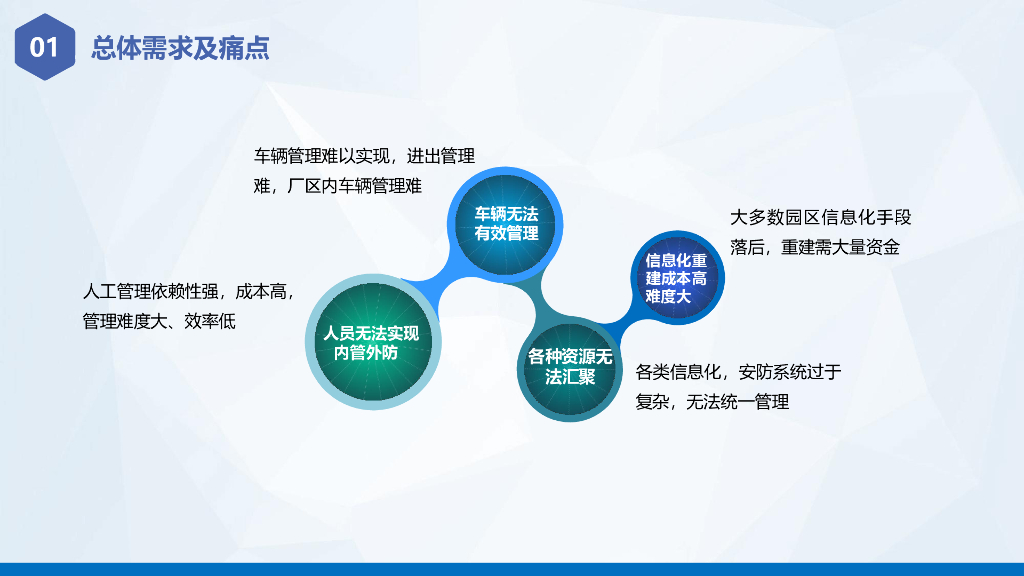 01 总体需求及痛点

车辆管理难以实现，进出管理难，厂区内车辆管理难

车辆无法有效管理

大多数园区信息化手段落后，重建需大量资金

信息化重建成本高难度大

人工管理依赖性强，成本高，管理难度大、效率低

人员无法实现内管外防

各种资源无法汇聚

各类信息化，安防系统过于复杂，无法统一管理